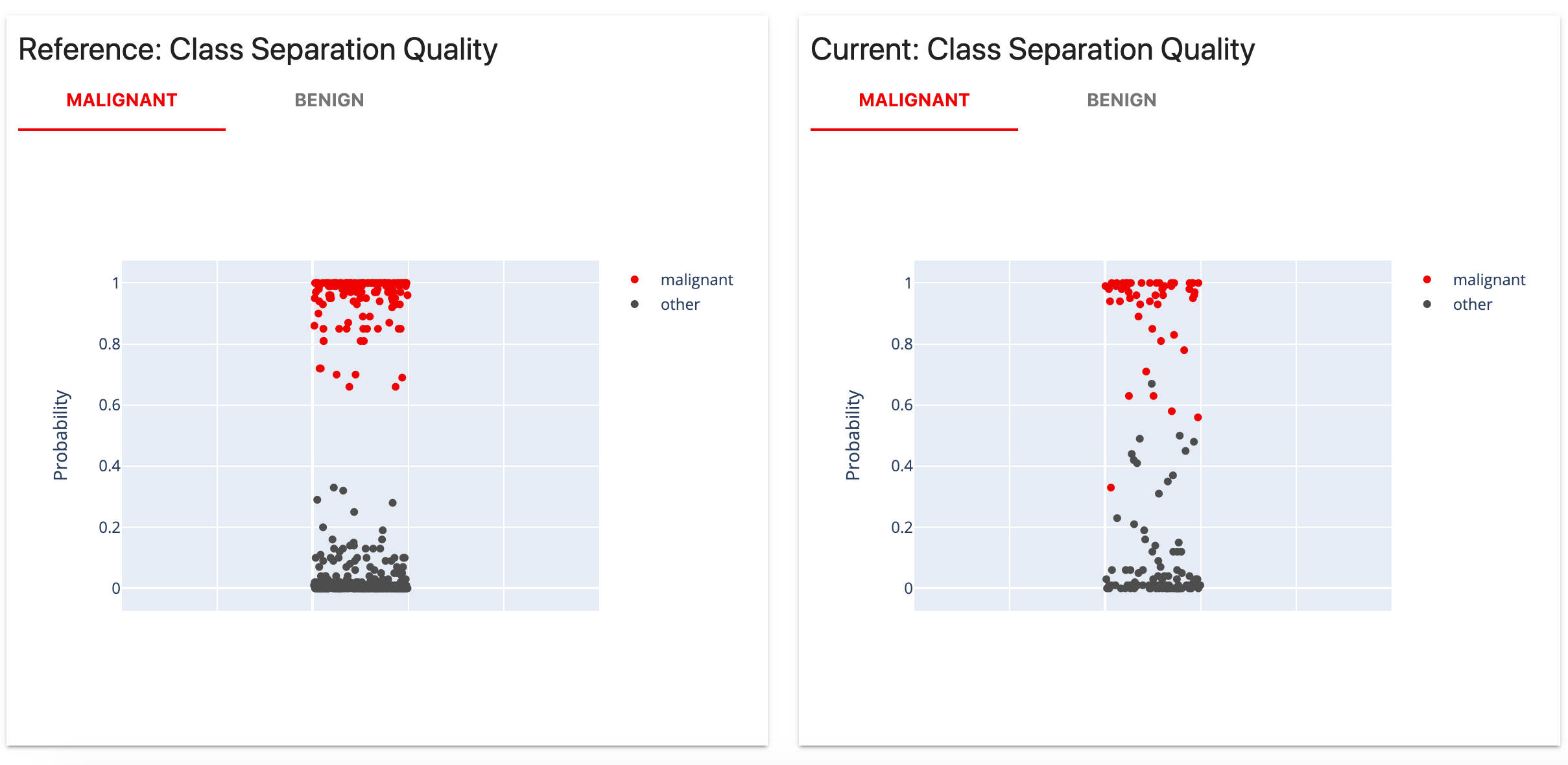 Reference: Class Separation Quality

MALIGNANT BENIGN

Probability

1
0.8
0.6
0.4
0.2
0

malignant
other

Current: Class Separation Quality

MALIGNANT BENIGN

Probability

1
0.8
0.6
0.4
0.2
0

malignant
other